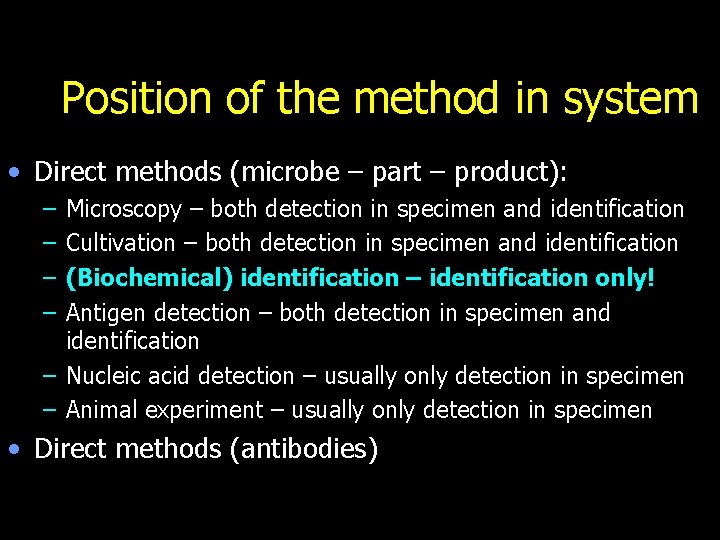 Position of the method in system

• Direct methods (microbe – part – product):
– Microscopy – both detection in specimen and identification
– Cultivation – both detection in specimen and identification
– (Biochemical) identification – identification only!
– Antigen detection – both detection in specimen and identification
– Nucleic acid detection – usually only detection in specimen
– Animal experiment – usually only detection in specimen
• Direct methods (antibodies)